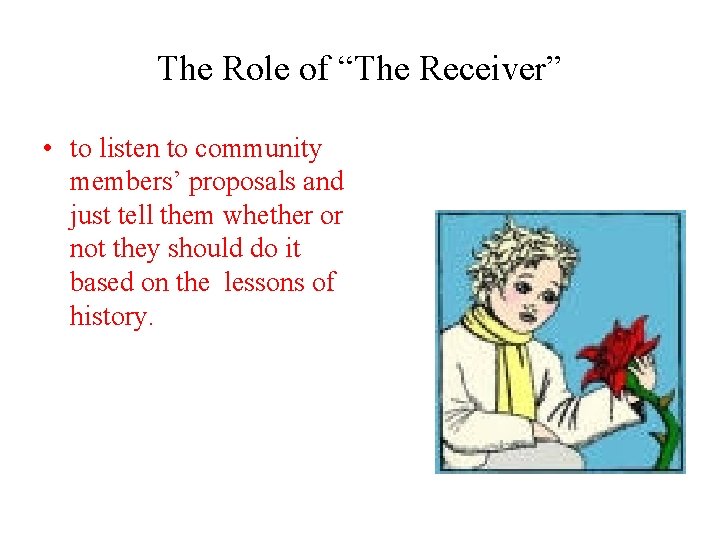 The Role of “The Receiver”

• to listen to community members’ proposals and just tell them whether or not they should do it based on the lessons of history.